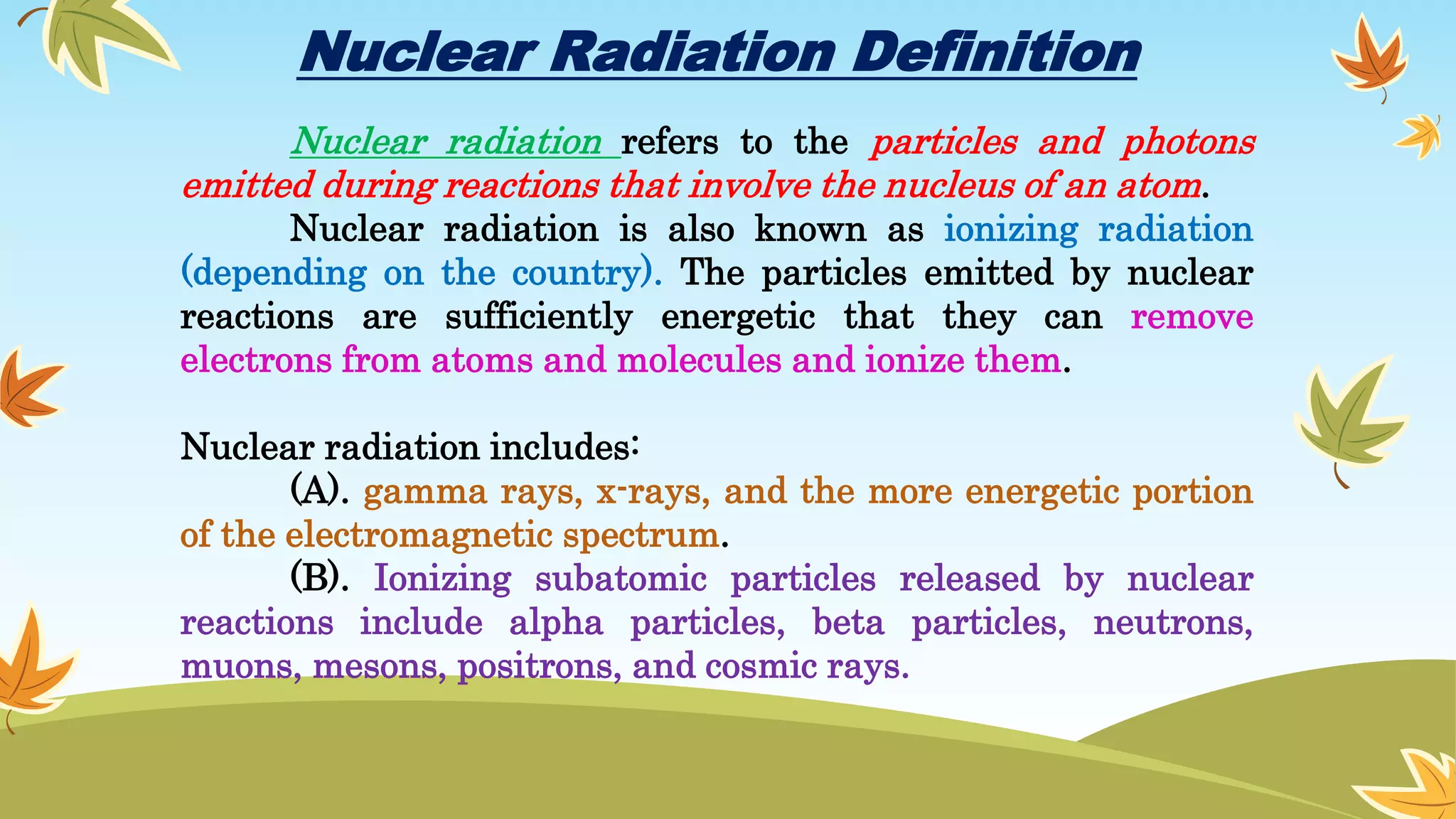 Nuclear Radiation Definition

Nuclear radiation refers to the particles and photons emitted during reactions that involve the nucleus of an atom.

Nuclear radiation is also known as ionizing radiation (depending on the country). The particles emitted by nuclear reactions are sufficiently energetic that they can remove electrons from atoms and molecules and ionize them.

Nuclear radiation includes:

(A). gamma rays, x-rays, and the more energetic portion of the electromagnetic spectrum.

(B). Ionizing subatomic particles released by nuclear reactions include alpha particles, beta particles, neutrons, muons, mesons, positrons, and cosmic rays.